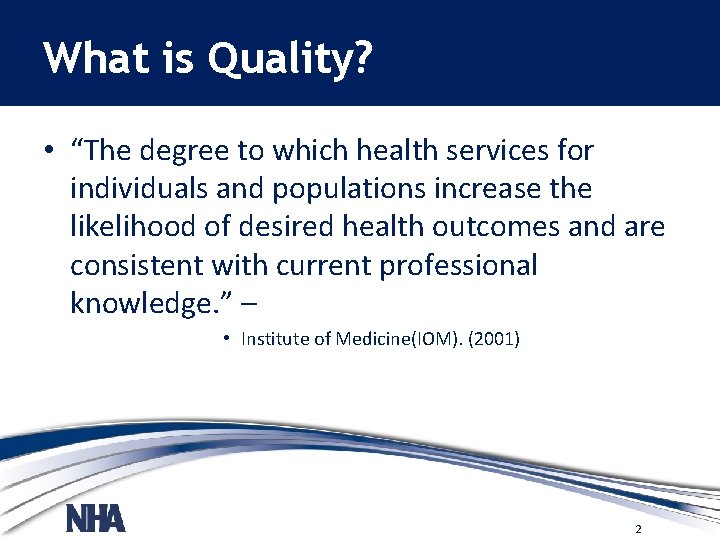 What is Quality?

• “The degree to which health services for individuals and populations increase the likelihood of desired health outcomes and are consistent with current professional knowledge.” –

• Institute of Medicine(IOM). (2001)

NHA

2